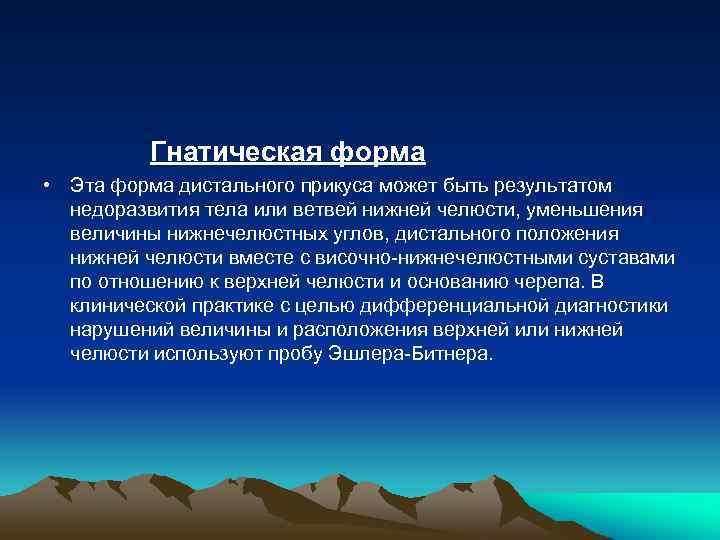 Гнатическая форма

• Эта форма дистального прикуса может быть результатом недоразвития тела или ветвей нижней челюсти, уменьшения величины нижнечелюстных углов, дистального положения нижней челюсти вместе с височно-нижнечелюстными суставами по отношению к верхней челюсти и основанию черепа. В клинической практике с целью дифференциальной диагностики нарушений величины и расположения верхней или нижней челюсти используют пробу Эшлера-Битнера.